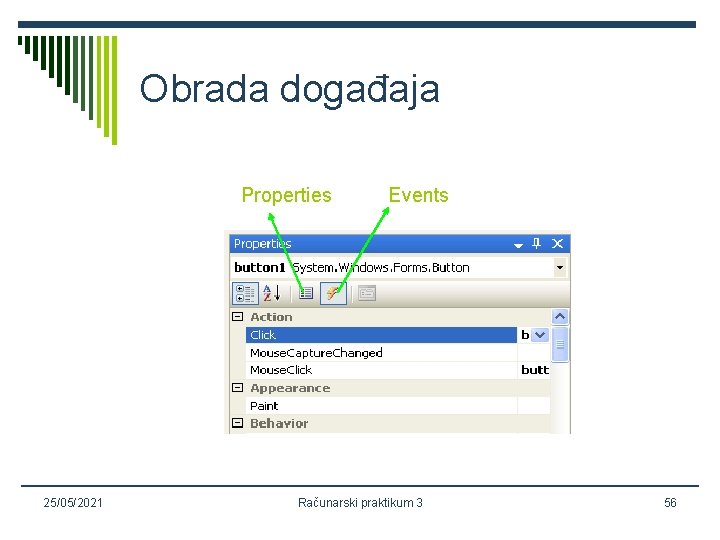 Obrada događaja

Properties

Events

Properties

button1 System.Windows.Forms.Button

Action
Click b
MouseCaptureChanged
MouseClick butt
Appearance
Paint
Behavior

25/05/2021

Računarski praktikum 3

56